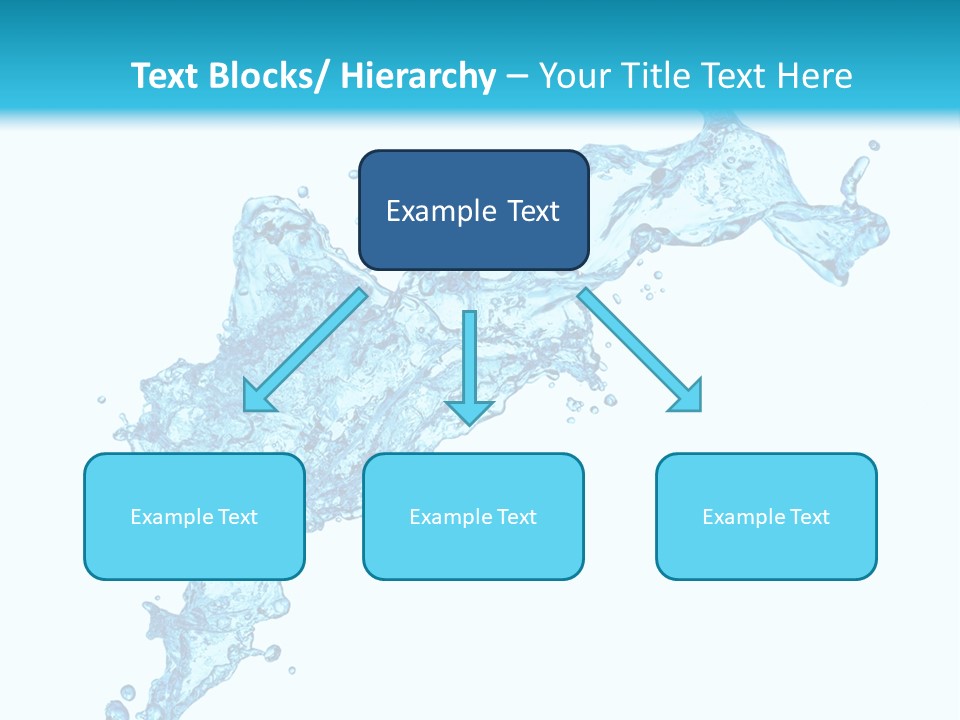 Text Blocks/ Hierarchy – Your Title Text Here

Example Text

Example Text

Example Text

Example Text